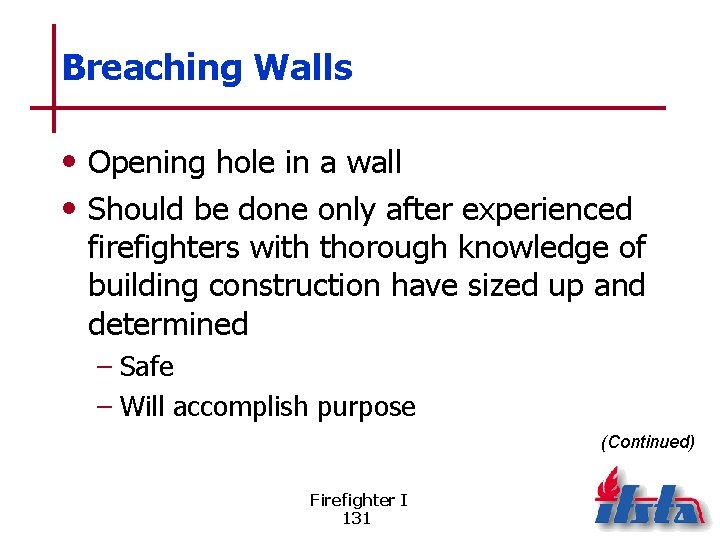 Breaching Walls

• Opening hole in a wall
• Should be done only after experienced firefighters with thorough knowledge of building construction have sized up and determined
– Safe
– Will accomplish purpose

(Continued)

Firefighter I
131

ifsta